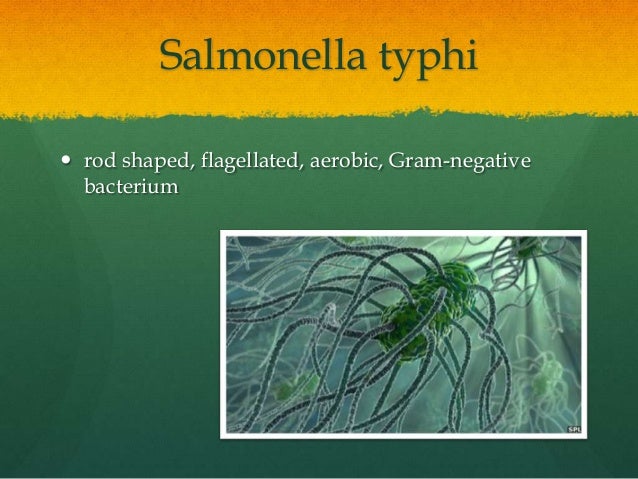 Salmonella typhi

• rod shaped, flagellated, aerobic, Gram-negative bacterium

SPL